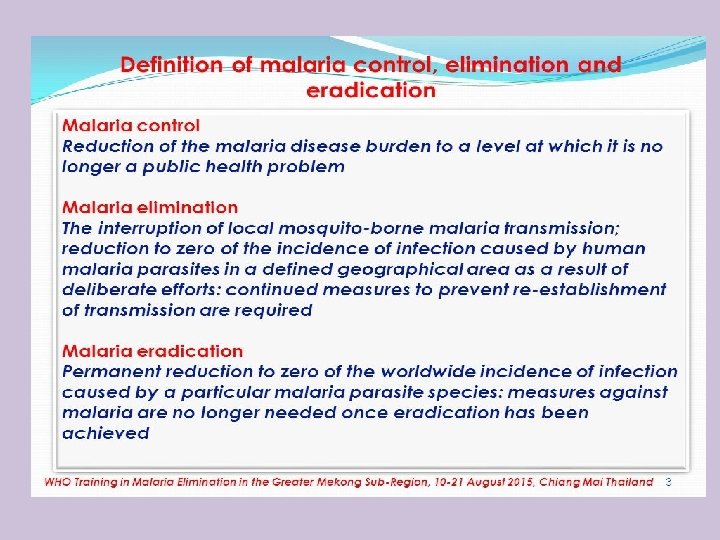 Definition of malaria control, elimination and eradication

Malaria control
Reduction of the malaria disease burden to a level at which it is no longer a public health problem

Malaria elimination
The interruption of local mosquito-borne malaria transmission; reduction to zero of the incidence of infection caused by human malaria parasites in a defined geographical area as a result of deliberate efforts: continued measures to prevent re-establishment of transmission are required

Malaria eradication
Permanent reduction to zero of the worldwide incidence of infection caused by a particular malaria parasite species: measures against malaria are no longer needed once eradication has been achieved

WHO Training in Malaria Elimination in the Greater Mekong Sub-Region, 10-21 August 2015, Chiang Mai Thailand 3